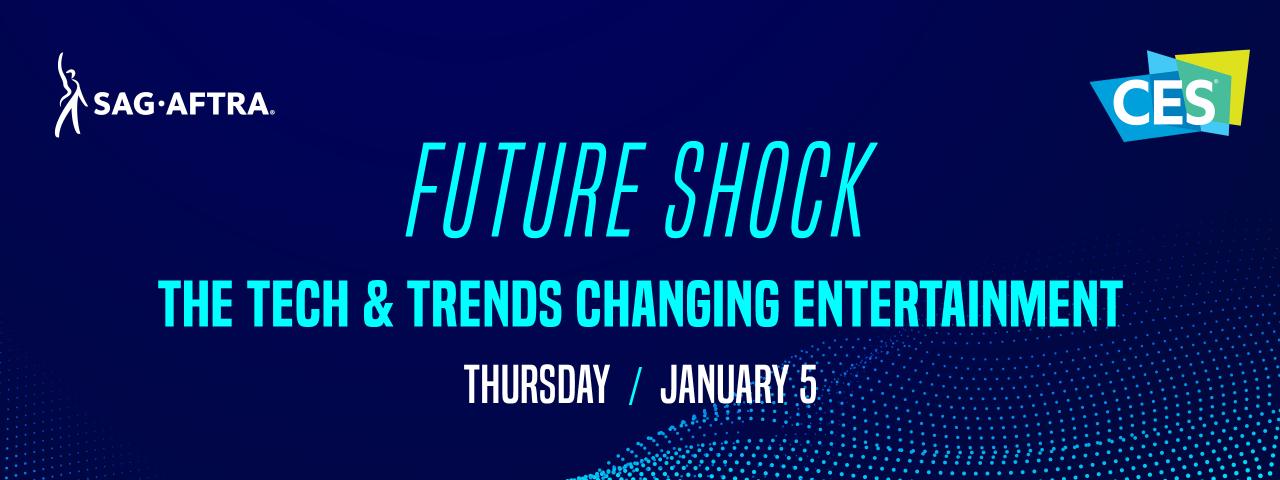 SAG·AFTRA.

CES

FUTURE SHOCK

THE TECH & TRENDS CHANGING ENTERTAINMENT

THURSDAY / JANUARY 5